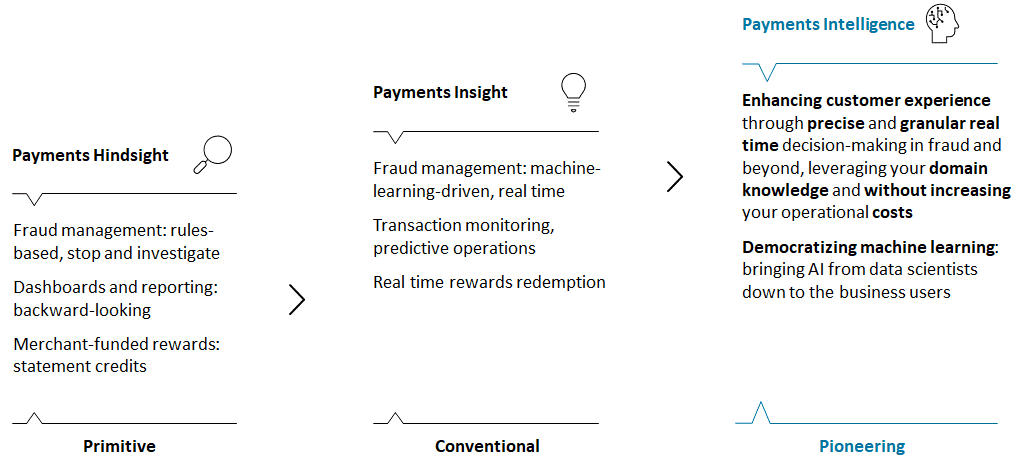 Payments Hindsight

Fraud management: rules-based, stop and investigate

Dashboards and reporting: backward-looking

Merchant-funded rewards: statement credits

Primitive

Payments Insight

Fraud management: machine-learning-driven, real time

Transaction monitoring, predictive operations

Real time rewards redemption

Conventional

Payments Intelligence

Enhancing customer experience through precise and granular real time decision-making in fraud and beyond, leveraging your domain knowledge and without increasing your operational costs

Democratizing machine learning: bringing AI from data scientists down to the business users

Pioneering